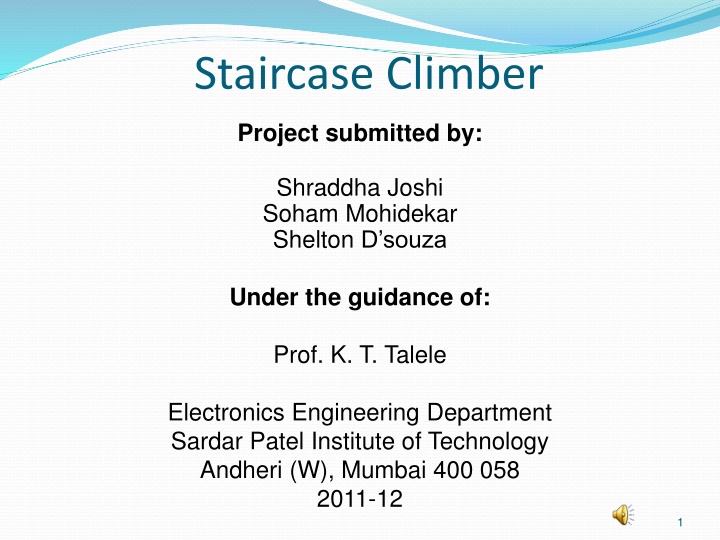 Staircase Climber

Project submitted by:

Shraddha Joshi
Soham Mohidekar
Shelton D’souza

Under the guidance of:

Prof. K. T. Talele

Electronics Engineering Department
Sardar Patel Institute of Technology
Andheri (W), Mumbai 400 058
2011-12

1